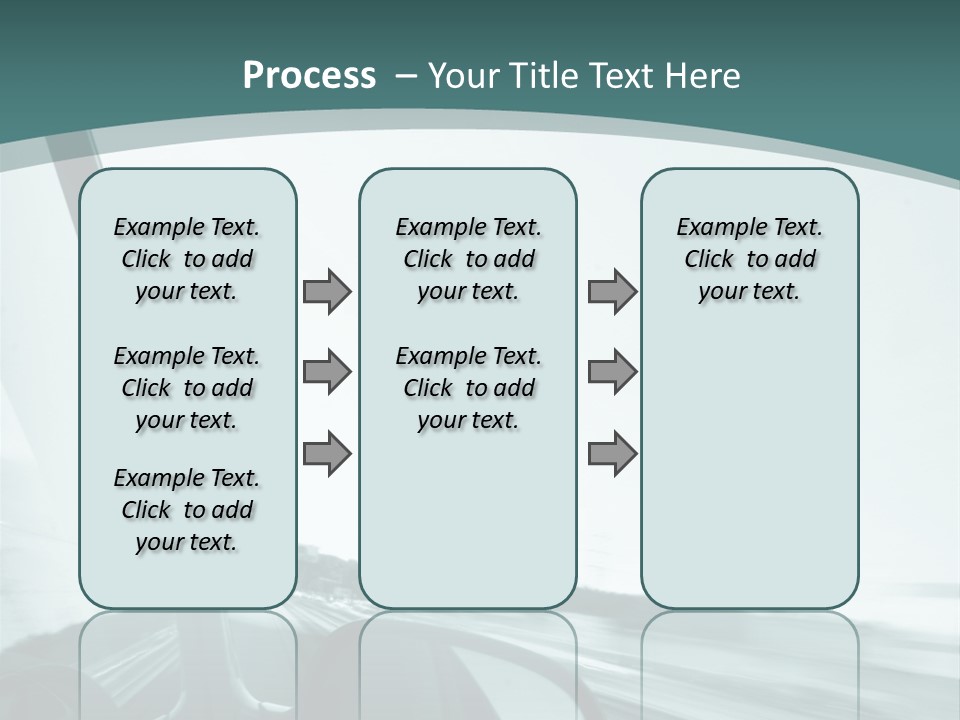 Process – Your Title Text Here

Example Text. Click to add your text.

Example Text. Click to add your text.

Example Text. Click to add your text.

Example Text. Click to add your text.

Example Text. Click to add your text.

Example Text. Click to add your text.